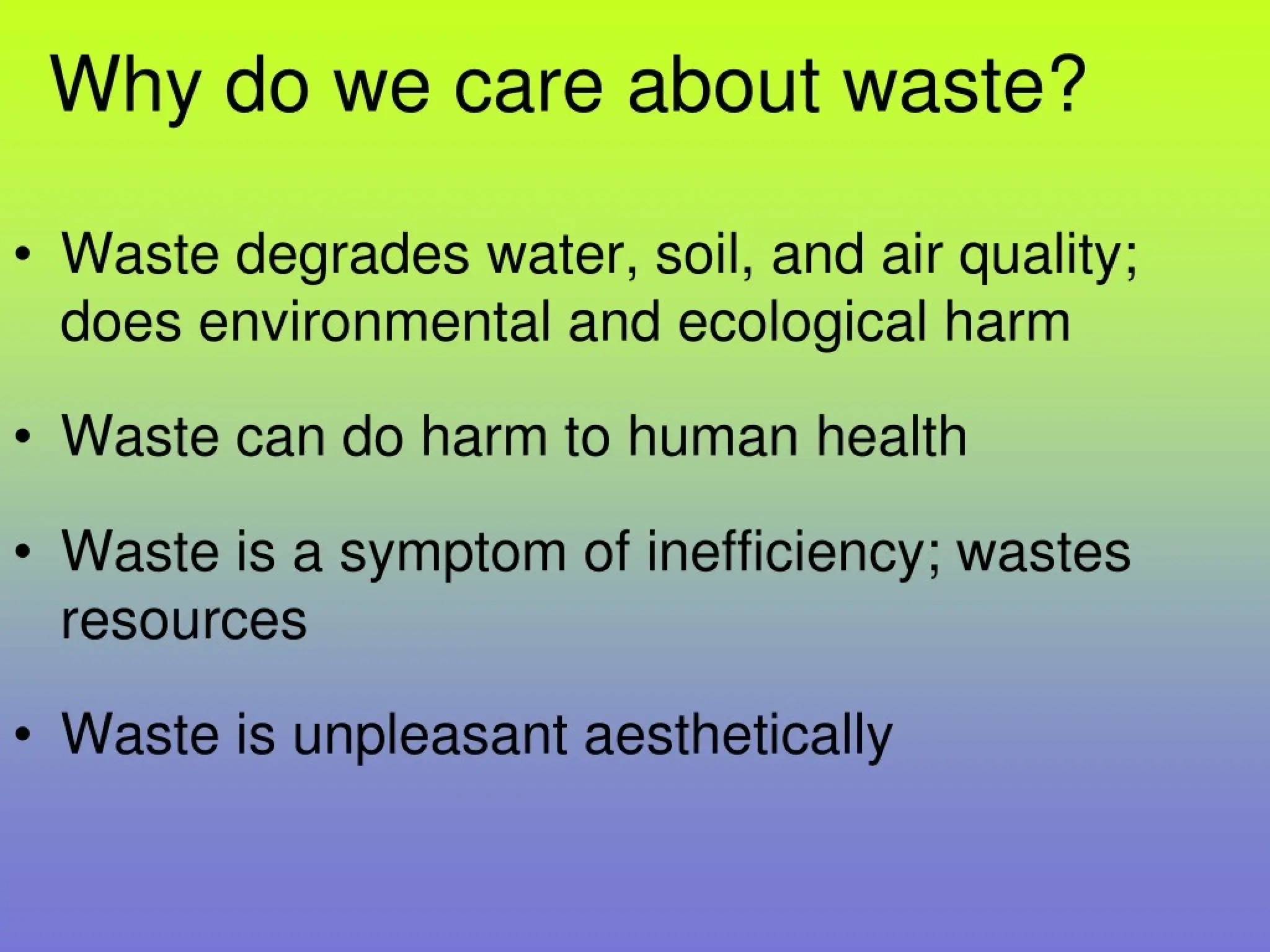 Why do we care about waste?

• Waste degrades water, soil, and air quality; does environmental and ecological harm

• Waste can do harm to human health

• Waste is a symptom of inefficiency; wastes resources

• Waste is unpleasant aesthetically